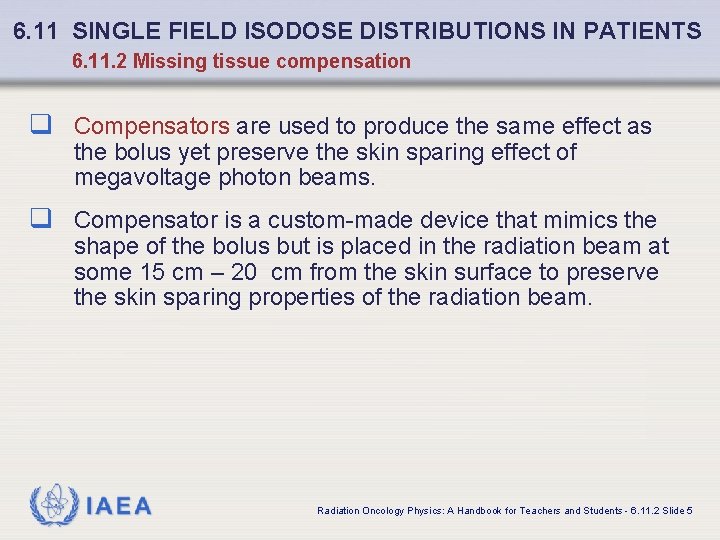 6.11 SINGLE FIELD ISODOSE DISTRIBUTIONS IN PATIENTS
6.11.2 Missing tissue compensation

❑ Compensators are used to produce the same effect as the bolus yet preserve the skin sparing effect of megavoltage photon beams.

❑ Compensator is a custom-made device that mimics the shape of the bolus but is placed in the radiation beam at some 15 cm – 20 cm from the skin surface to preserve the skin sparing properties of the radiation beam.

IAEA

Radiation Oncology Physics: A Handbook for Teachers and Students - 6.11.2 Slide 5